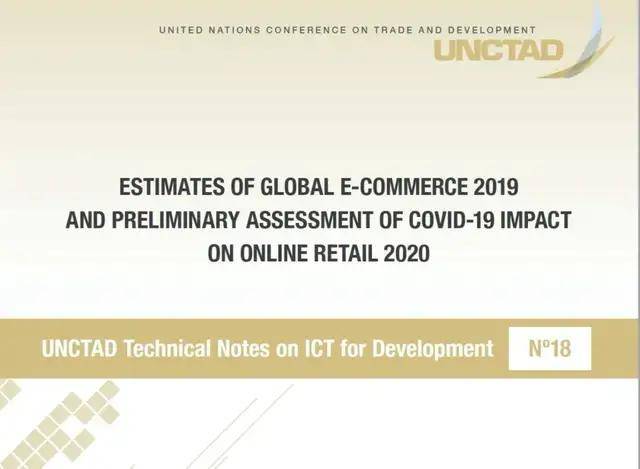 UNITED NATIONS CONFERENCE ON TRADE AND DEVELOPMENT
UNCTAD

ESTIMATES OF GLOBAL E-COMMERCE 2019 AND PRELIMINARY ASSESSMENT OF COVID-19 IMPACT ON ONLINE RETAIL 2020

UNCTAD Technical Notes on ICT for Development

Nº18